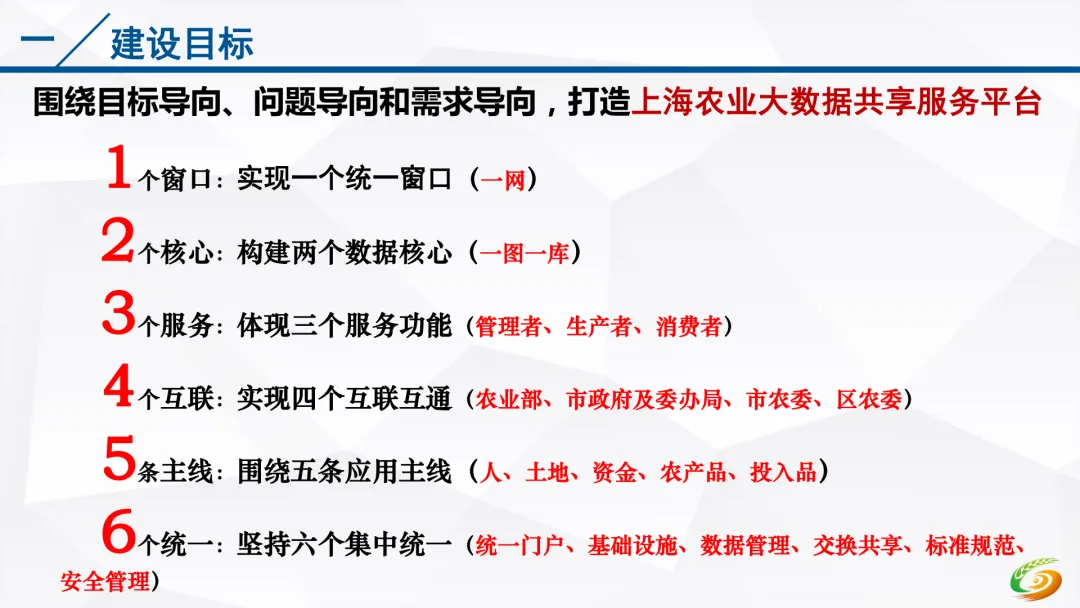 一 建设目标

围绕目标导向、问题导向和需求导向，打造上海农业大数据共享服务平台

1个窗口：实现一个统一窗口（一网）

2个核心：构建两个数据核心（一图一库）

3个服务：体现三个服务功能（管理者、生产者、消费者）

4个互联：实现四个互联互通（农业部、市政府及委办局、市农委、区农委）

5条主线：围绕五条应用主线（人、土地、资金、农产品、投入品）

6个统一：坚持六个集中统一（统一门户、基础设施、数据管理、交换共享、标准规范、安全管理）